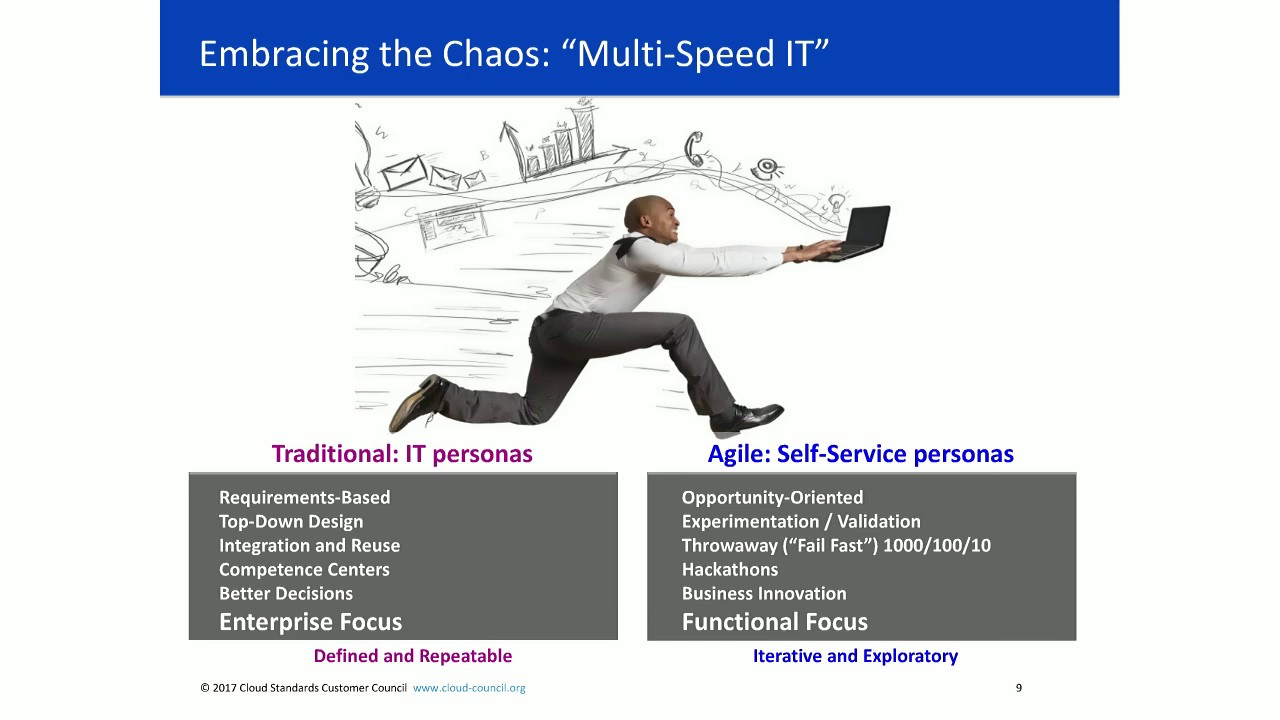 Embracing the Chaos: “Multi-Speed IT”

Traditional: IT personas

Requirements-Based
Top-Down Design
Integration and Reuse
Competence Centers
Better Decisions
Enterprise Focus

Defined and Repeatable

Agile: Self-Service personas

Opportunity-Oriented
Experimentation / Validation
Throwaway (“Fail Fast”) 1000/100/10
Hackathons
Business Innovation
Functional Focus

Iterative and Exploratory

© 2017 Cloud Standards Customer Council www.cloud-council.org

9